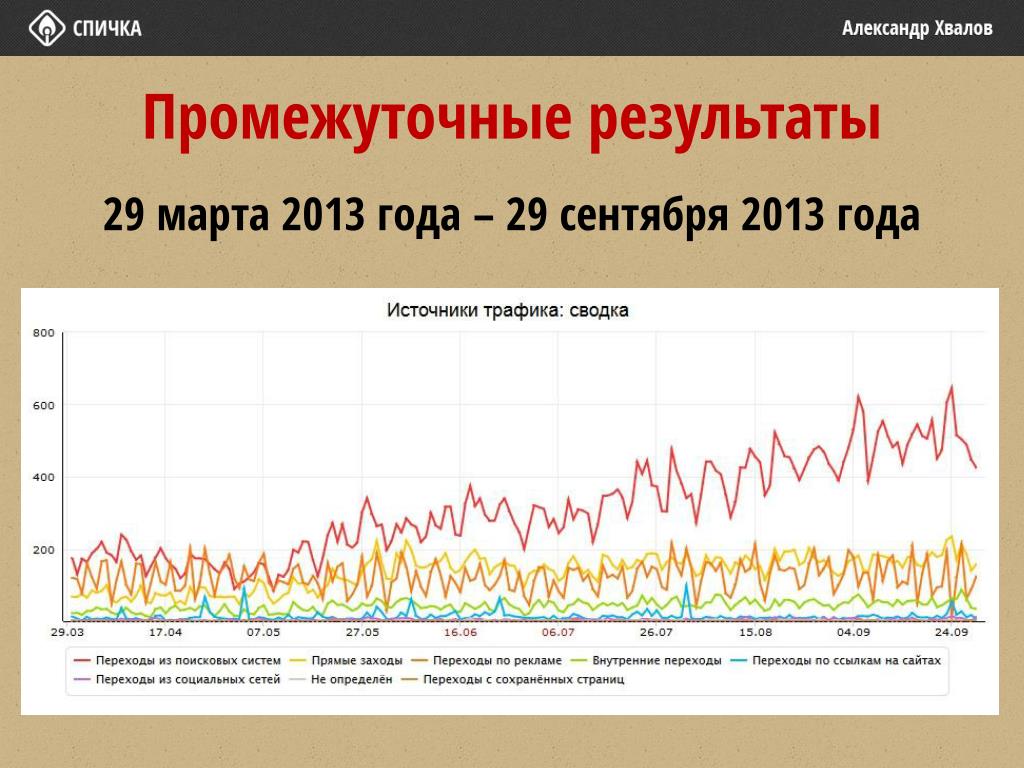 СПИЧКА

Александр Хвалов

Промежуточные результаты

29 марта 2013 года – 29 сентября 2013 года

Источники трафика: сводка

800
600
400
200

29.03 17.04 07.05 27.05 16.06 06.07 26.07 15.08 04.09 24.09

Переходы из поисковых систем
Прямые заходы
Переходы по рекламе
Внутренние переходы
Переходы по ссылкам на сайтах
Переходы из социальных сетей
Не определён
Переходы с сохранённых страниц